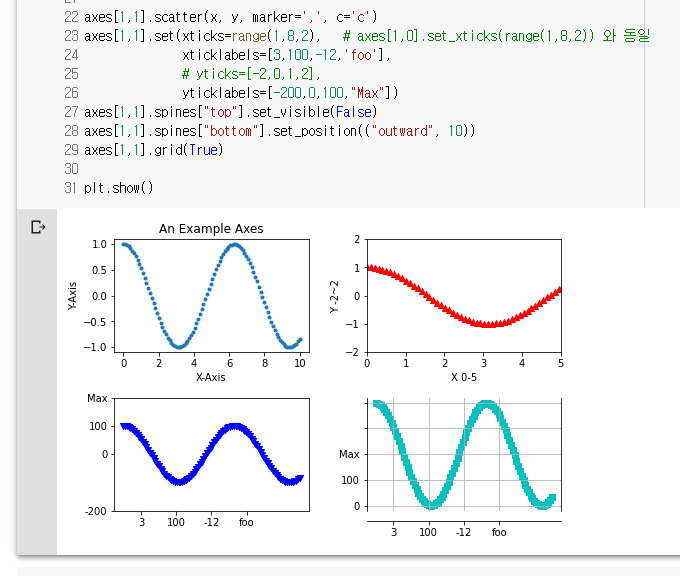 22 axes[1,1].scatter(x, y, marker=',', c='c')
23 axes[1,1].set(xticks=range(1,8,2),   # axes[1,0].set_xticks(range(1,8,2)) 와 동일
24              xticklabels=[3,100,-12,'foo'],
25              # yticks=[-2,0,1,2],
26              yticklabels=[-200,0,100,"Max"])
27 axes[1,1].spines["top"].set_visible(False)
28 axes[1,1].spines["bottom"].set_position(("outward", 10))
29 axes[1,1].grid(True)
30
31 plt.show()

An Example Axes

1.0
0.5
0.0
−0.5
−1.0
Y-Axis
0 2 4 6 8 10
X-Axis

2
1
0
−1
−2
Y -2~2
0 1 2 3 4 5
X 0-5

Max
100
0
-200
3 100 -12 foo

Max
100
0
3 100 -12 foo